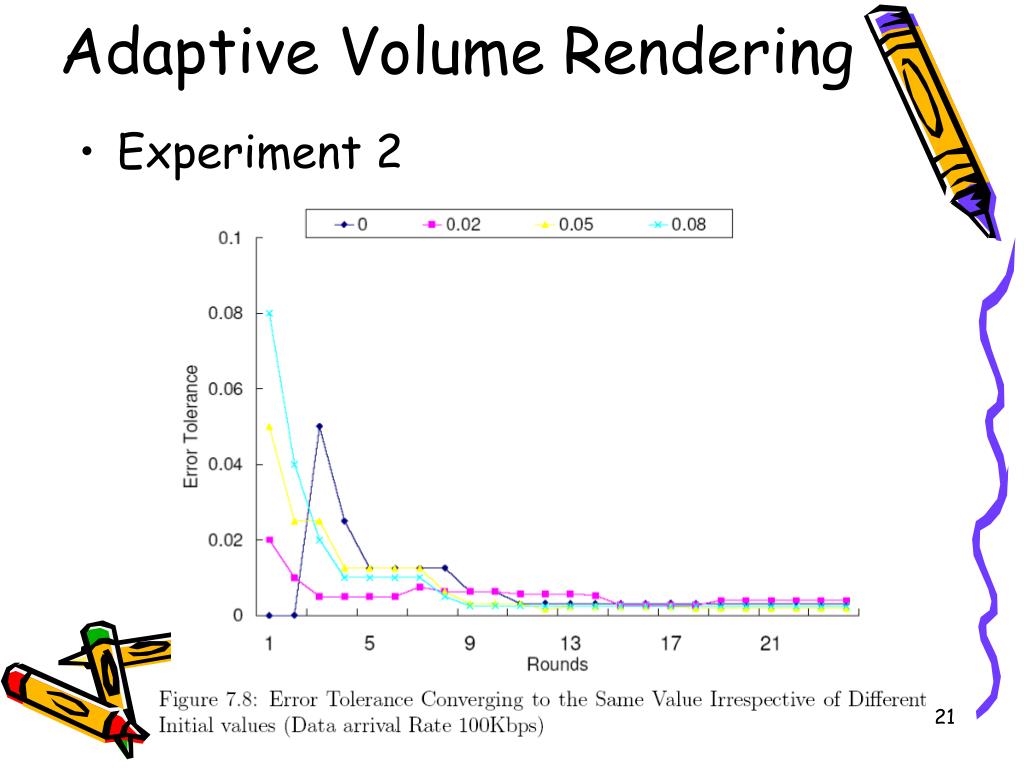 Adaptive Volume Rendering

• Experiment 2

0 0.02 0.05 0.08

0.1
0.08
0.06
0.04
0.02
0

Error Tolerance

1 5 9 13 17 21
Rounds

Figure 7.8: Error Tolerance Converging to the Same Value Irrespective of Different Initial values (Data arrival Rate 100Kbps)

21